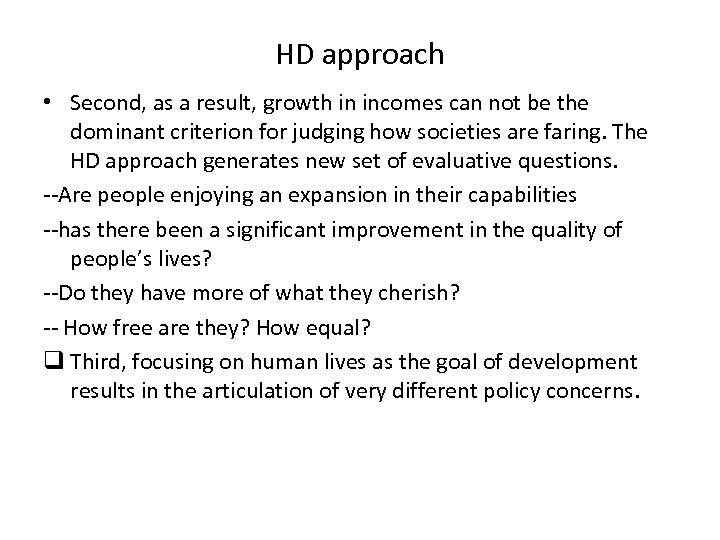 HD approach

• Second, as a result, growth in incomes can not be the dominant criterion for judging how societies are faring. The HD approach generates new set of evaluative questions.

--Are people enjoying an expansion in their capabilities

--has there been a significant improvement in the quality of people's lives?

--Do they have more of what they cherish?

-- How free are they? How equal?

❑ Third, focusing on human lives as the goal of development results in the articulation of very different policy concerns.